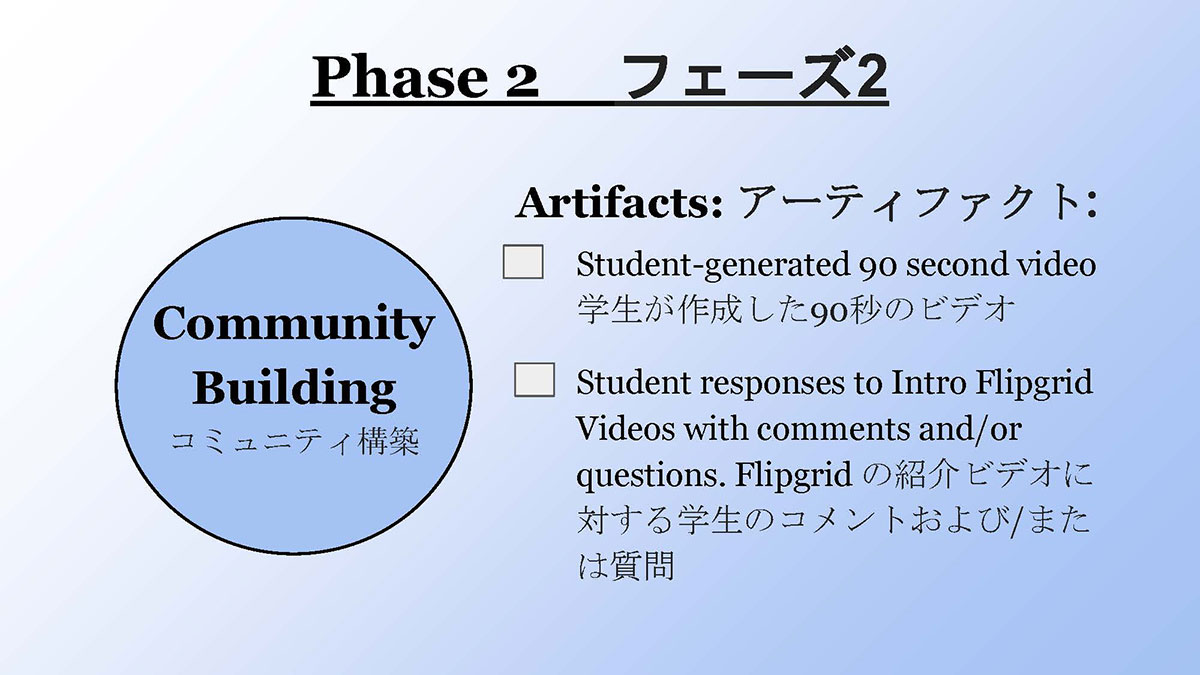 Phase 2 フェーズ2

Community Building
コミュニティ構築

Artifacts: アーティファクト:

Student-generated 90 second video
学生が作成した90秒のビデオ

Student responses to Intro Flipgrid Videos with comments and/or questions. Flipgrid の紹介ビデオに対する学生のコメントおよび/または質問